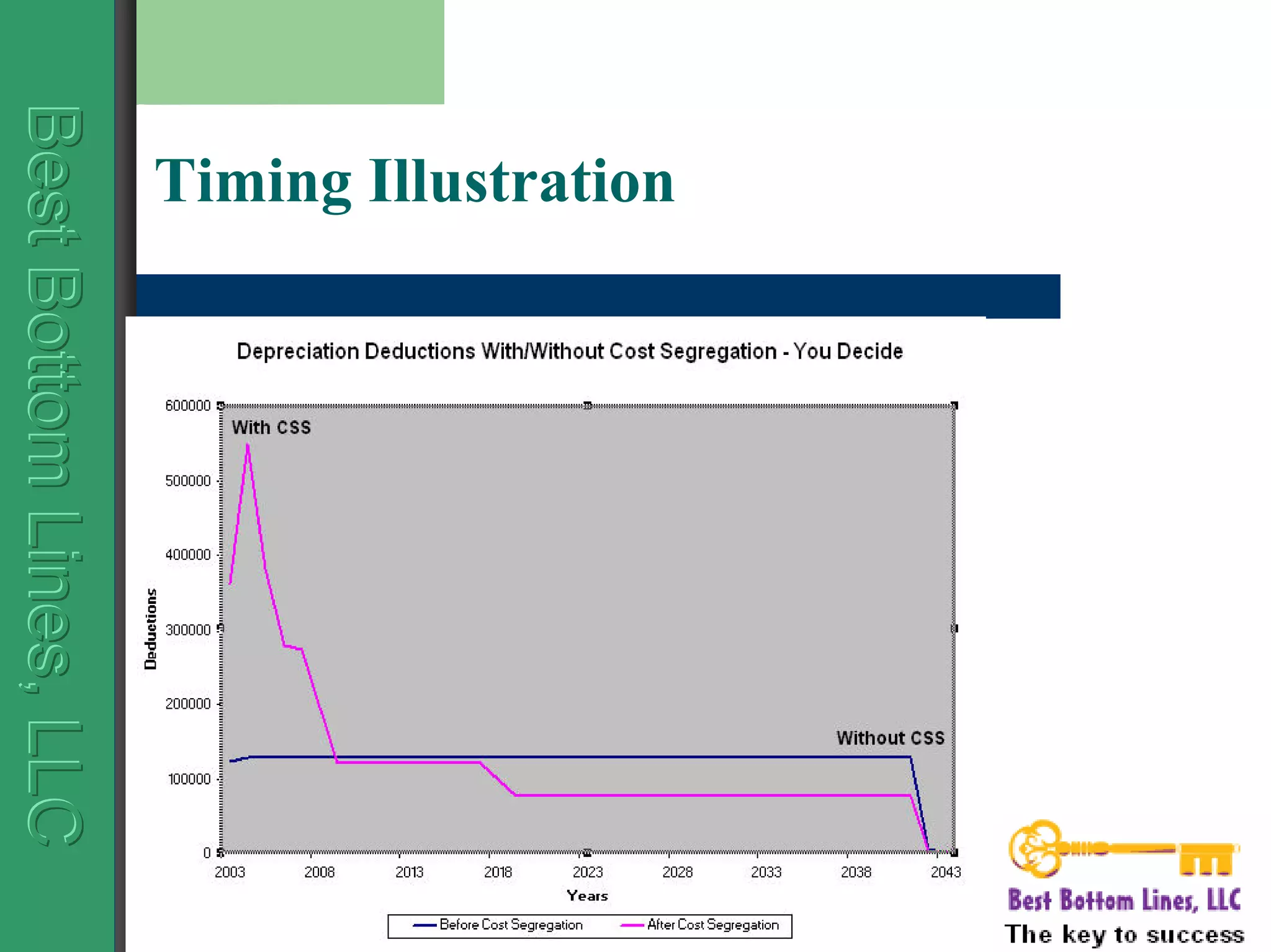 Best Bottom Lines, LLC

Timing Illustration

Depreciation Deductions With/Without Cost Segregation - You Decide

With CSS

Without CSS

Deductions

600000
500000
400000
300000
200000
100000
0

2003 2008 2013 2018 2023 2028 2033 2038 2043

Years

Before Cost Segregation After Cost Segregation

Best Bottom Lines, LLC
The key to success